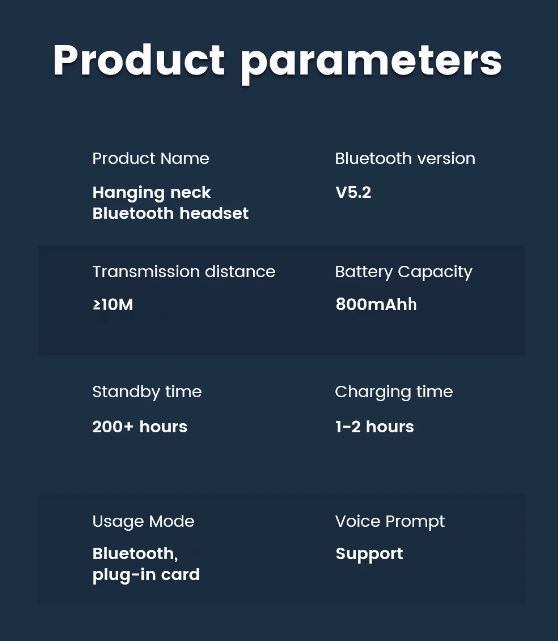 Product parameters

Product Name
Hanging neck Bluetooth headset

Bluetooth version
V5.2

Transmission distance
≥10M

Battery Capacity
800mAhh

Standby time
200+ hours

Charging time
1-2 hours

Usage Mode
Bluetooth, plug-in card

Voice Prompt
Support